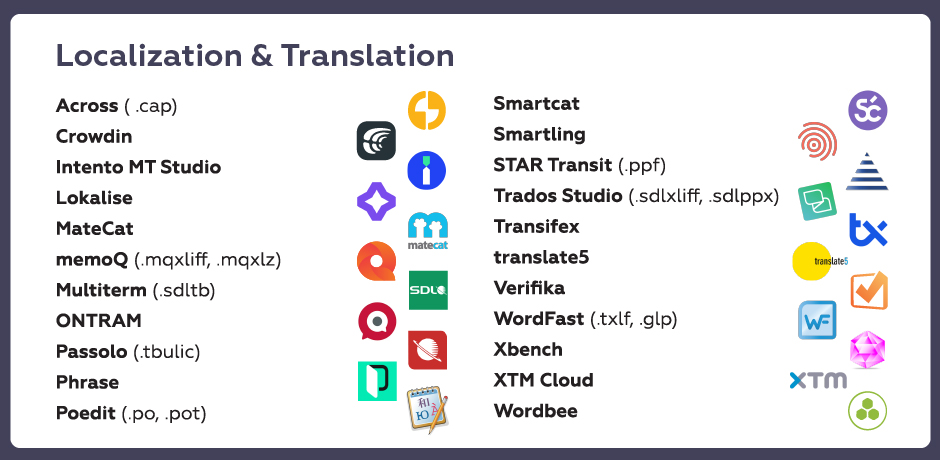 Localization & Translation

Across ( .cap)
Crowdin
Intento MT Studio
Lokalise
MateCat
memoQ (.mqxliff, .mqxlz)
Multiterm (.sdltb)
ONTRAM
Passolo (.tbulic)
Phrase
Poedit (.po, .pot)

matecat

SDL

Smartcat
Smartling
STAR Transit (.ppf)
Trados Studio (.sdlxliff, .sdlppx)
Transifex
translate5
Verifika
WordFast (.txlf, .glp)
Xbench
XTM Cloud
Wordbee

translate5

WF

XTM